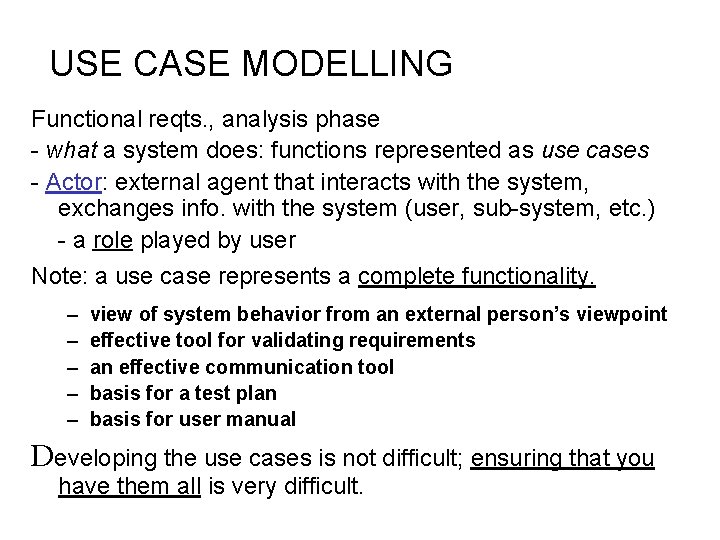 USE CASE MODELLING

Functional reqts., analysis phase

- what a system does: functions represented as use cases

- Actor: external agent that interacts with the system, exchanges info. with the system (user, sub-system, etc.)

- a role played by user

Note: a use case represents a complete functionality.

– view of system behavior from an external person's viewpoint
– effective tool for validating requirements
– an effective communication tool
– basis for a test plan
– basis for user manual

Developing the use cases is not difficult; ensuring that you have them all is very difficult.